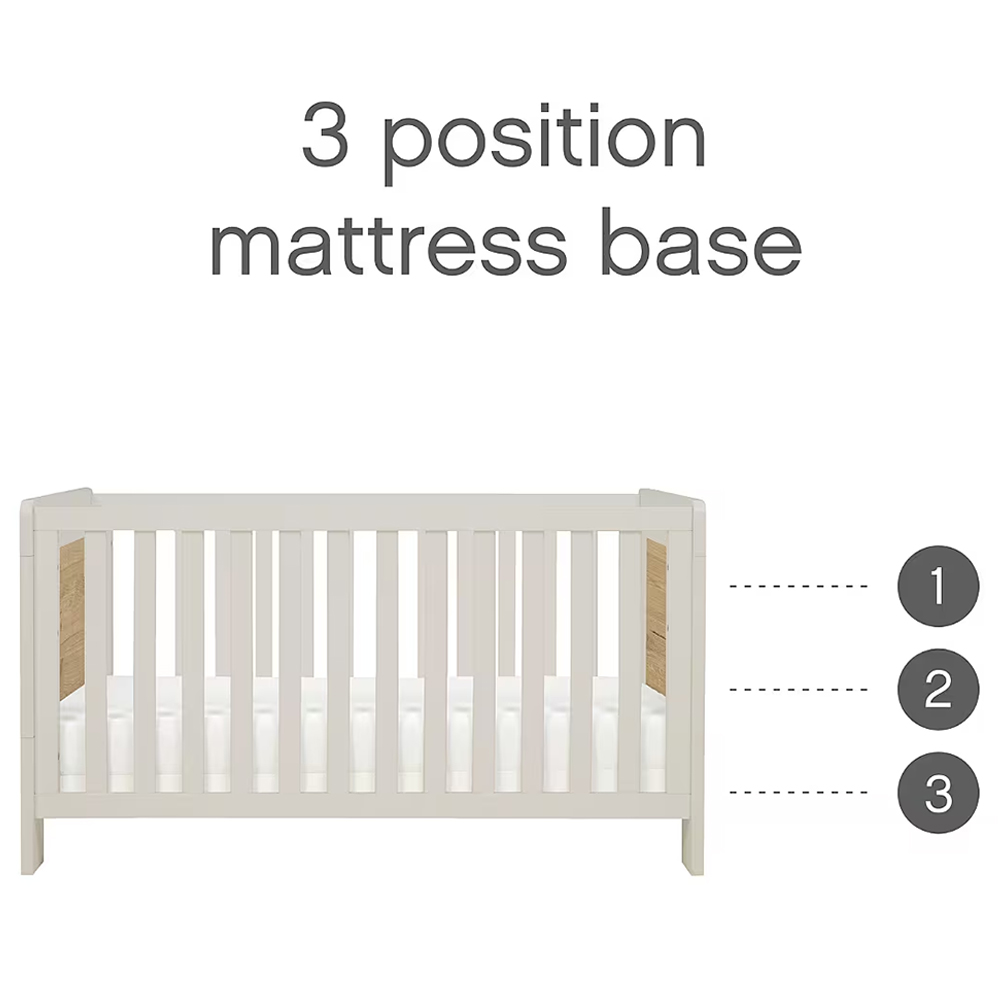 3 position
mattress base

1

2

3